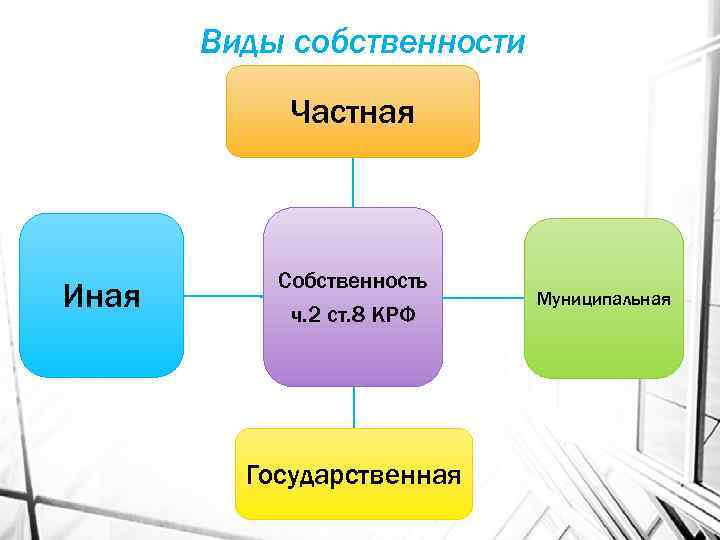 Виды собственности

Частная

Иная

Собственность ч.2 ст.8 КРФ

Муниципальная

Государственная